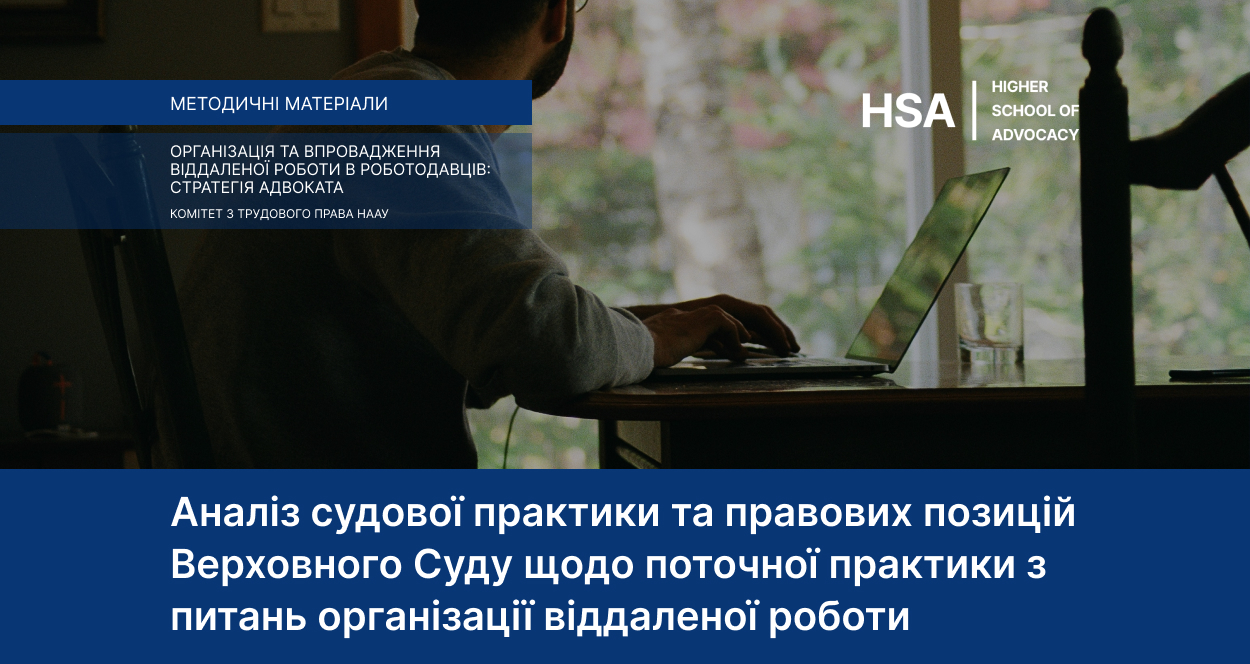 МЕТОДИЧНІ МАТЕРІАЛИ

ОРГАНІЗАЦІЯ ТА ВПРОВАДЖЕННЯ ВІДДАЛЕНОЇ РОБОТИ В РОБОТОДАВЦІВ: СТРАТЕГІЯ АДВОКАТА

КОМІТЕТ З ТРУДОВОГО ПРАВА НААУ

HSA HIGHER SCHOOL OF ADVOCACY

Аналіз судової практики та правових позицій Верховного Суду щодо поточної практики з питань організації віддаленої роботи